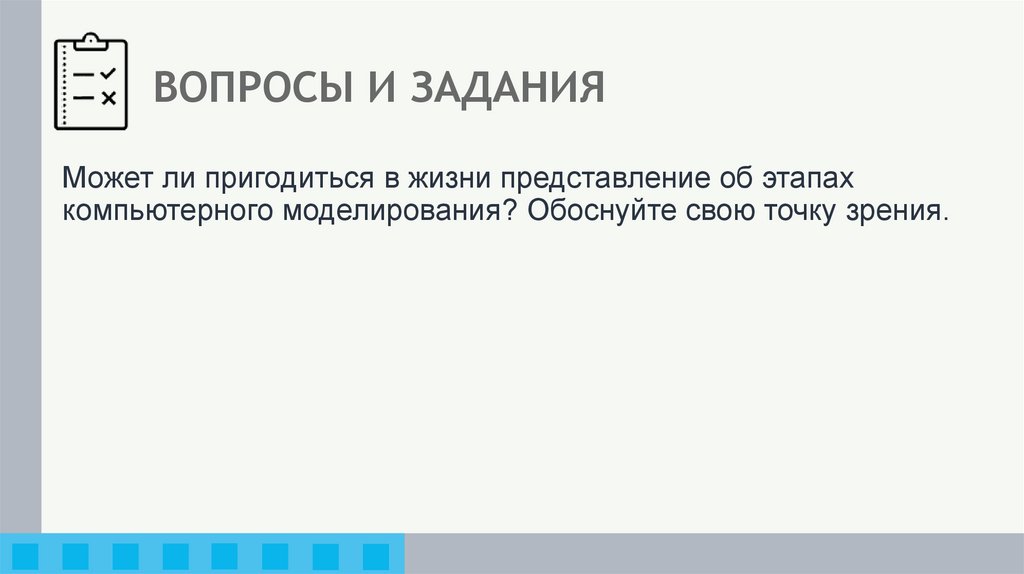 ВОПРОСЫ И ЗАДАНИЯ

Может ли пригодиться в жизни представление об этапах компьютерного моделирования? Обоснуйте свою точку зрения.